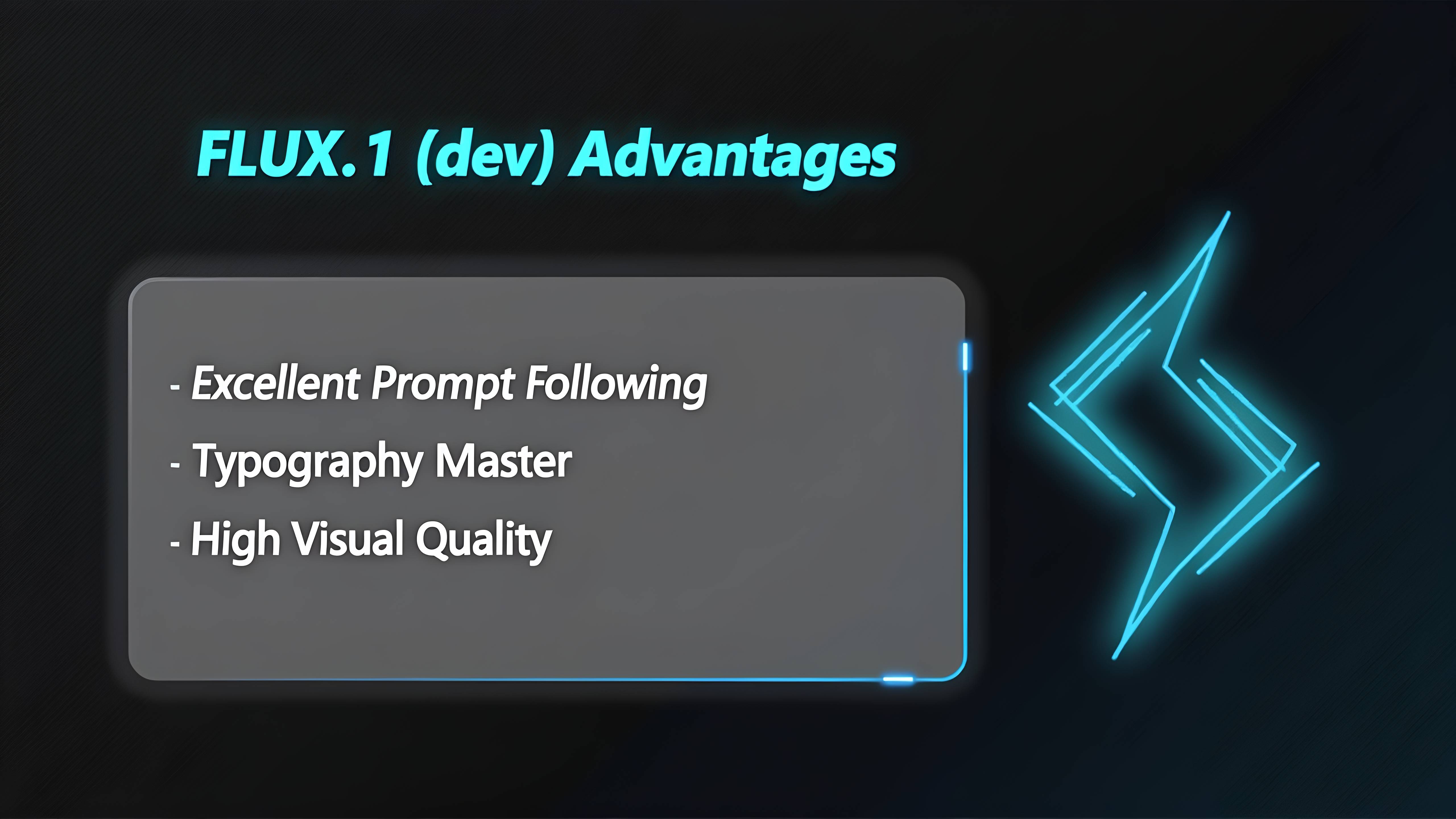 FLUX.1 (dev) Advantages

- Excellent Prompt Following
- Typography Master
- High Visual Quality